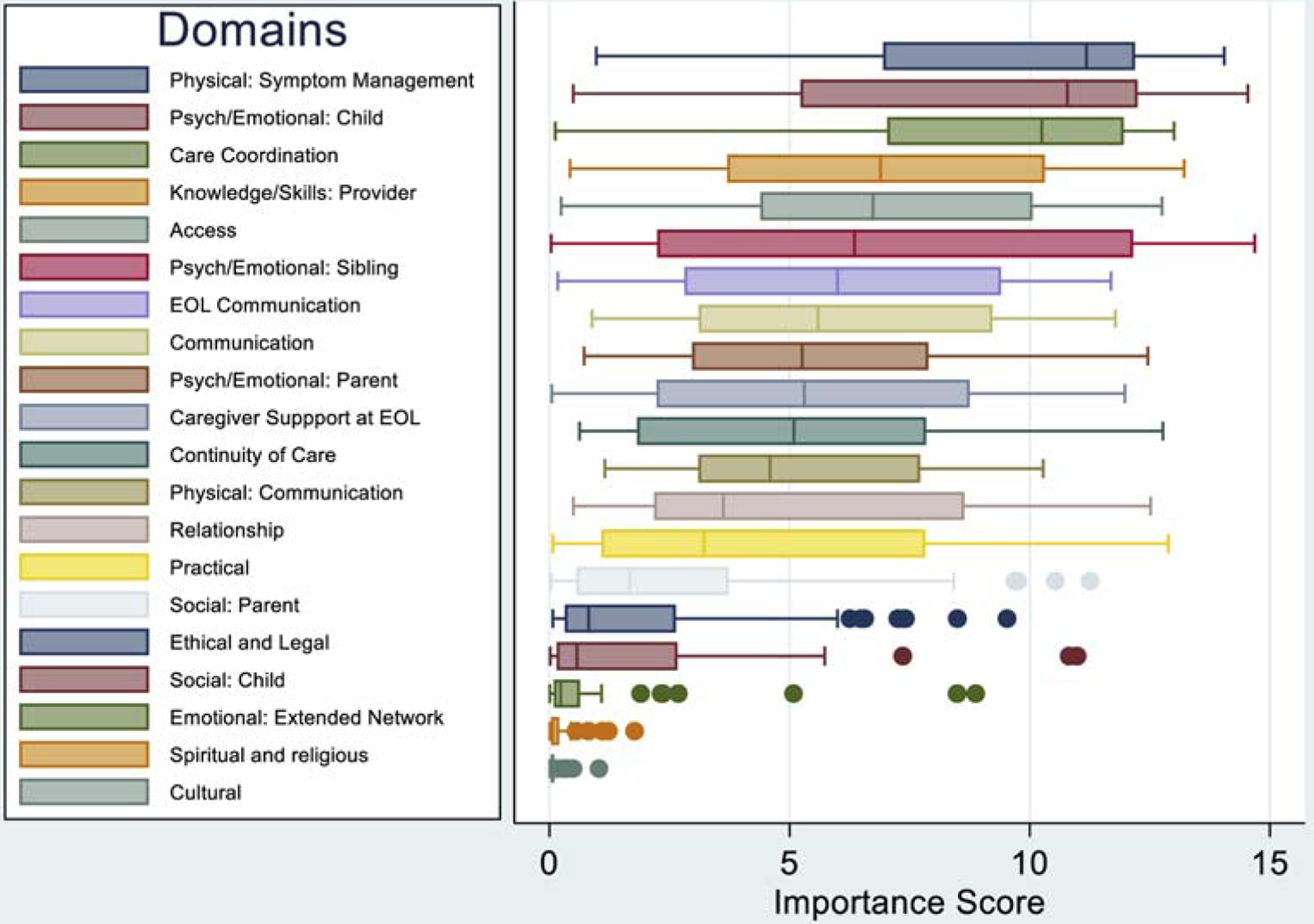 Domains

Physical: Symptom Management
Psych/Emotional: Child
Care Coordination
Knowledge/Skills: Provider
Access
Psych/Emotional: Sibling
EOL Communication
Communication
Psych/Emotional: Parent
Caregiver Suppport at EOL
Continuity of Care
Physical: Communication
Relationship
Practical
Social: Parent
Ethical and Legal
Social: Child
Emotional: Extended Network
Spiritual and religious
Cultural

0
5
10
15
Importance Score